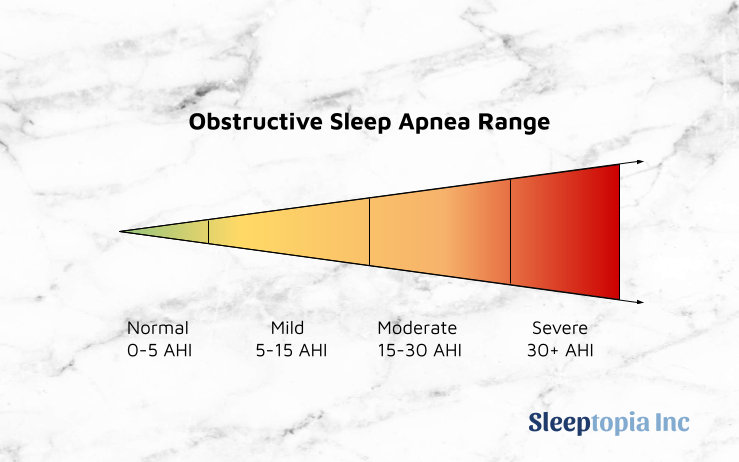 Obstructive Sleep Apnea Range

Normal
0-5 AHI

Mild
5-15 AHI

Moderate
15-30 AHI

Severe
30+ AHI

Sleeptopia Inc